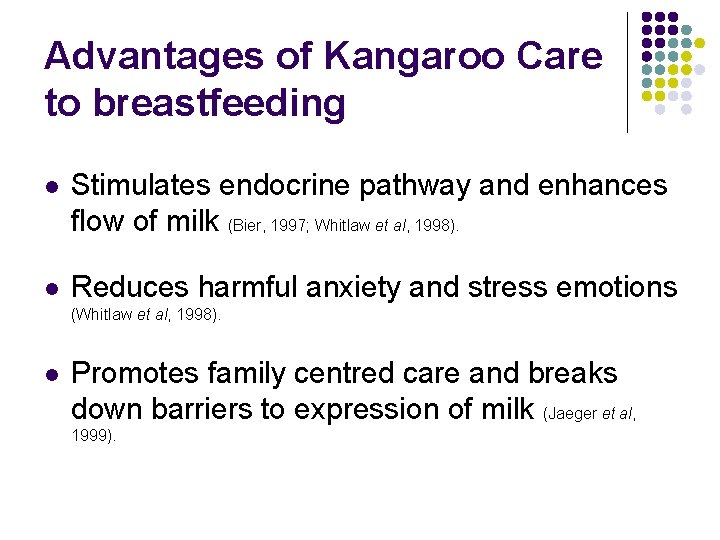 Advantages of Kangaroo Care to breastfeeding

- Stimulates endocrine pathway and enhances flow of milk (Bier, 1997; Whitlaw et al, 1998).

- Reduces harmful anxiety and stress emotions (Whitlaw et al, 1998).

- Promotes family centred care and breaks down barriers to expression of milk (Jaeger et al, 1999).